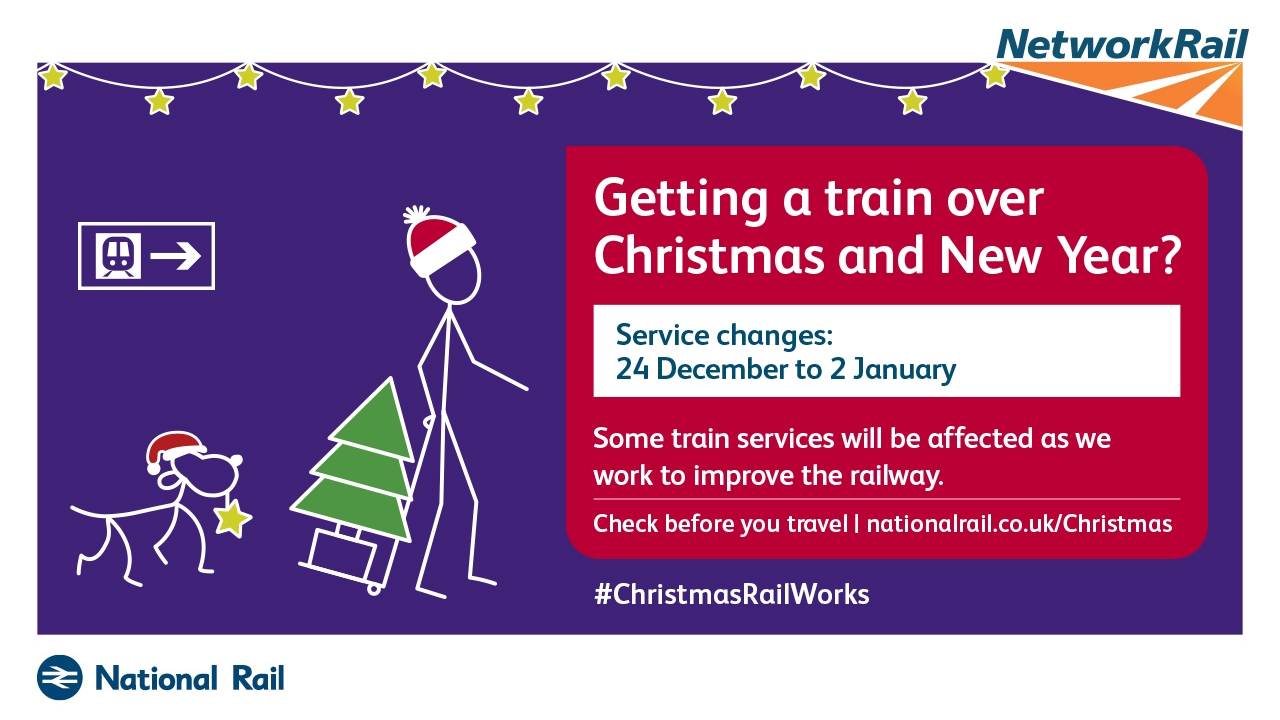 NetworkRail

Getting a train over Christmas and New Year?

Service changes:
24 December to 2 January

Some train services will be affected as we work to improve the railway.

Check before you travel | nationalrail.co.uk/Christmas

#ChristmasRailWorks

National Rail